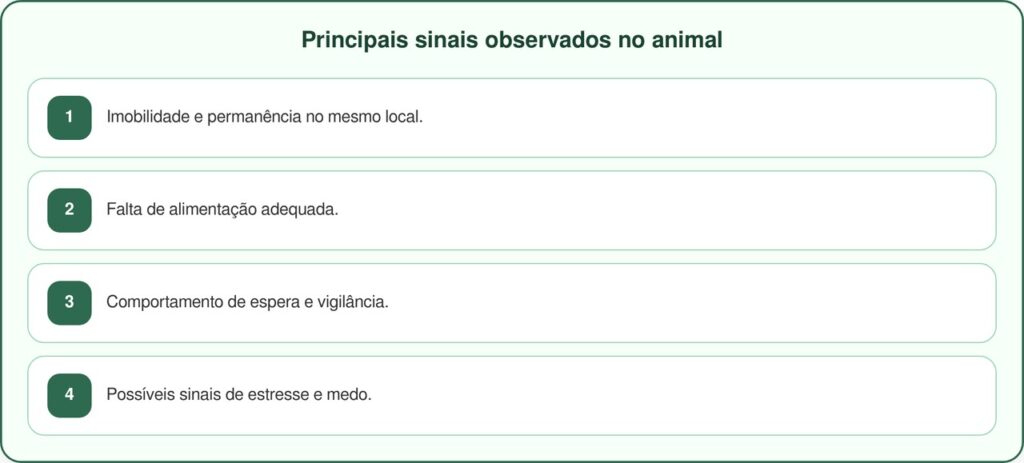 Principais sinais observados no animal

1 Imobilidade e permanência no mesmo local.

2 Falta de alimentação adequada.

3 Comportamento de espera e vigilância.

4 Possíveis sinais de estresse e medo.